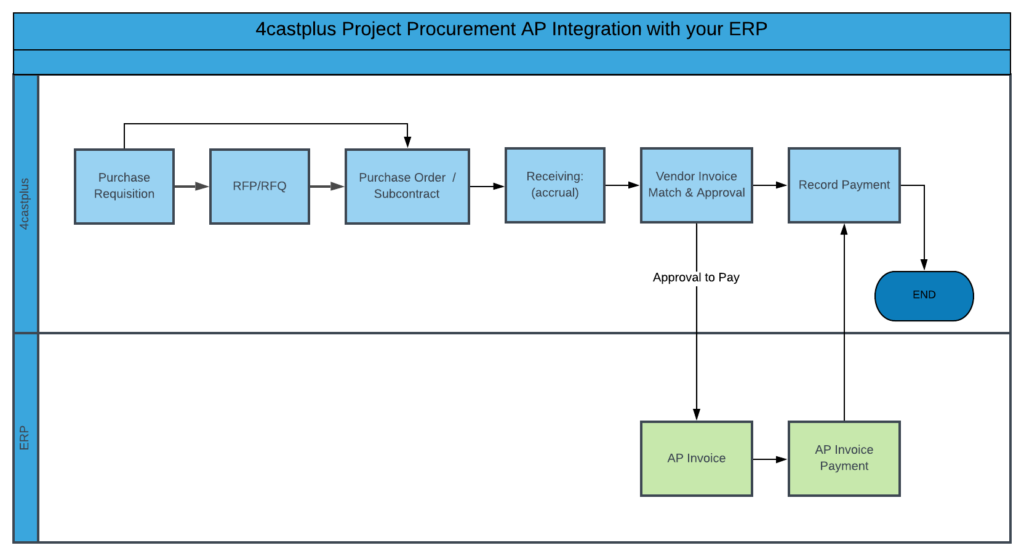 4castplus Project Procurement AP Integration with your ERP

4castplus

Purchase Requisition

RFP/RFQ

Purchase Order / Subcontract

Receiving: (accrual)

Vendor Invoice Match & Approval

Record Payment

Approval to Pay

END

ERP

AP Invoice

AP Invoice Payment